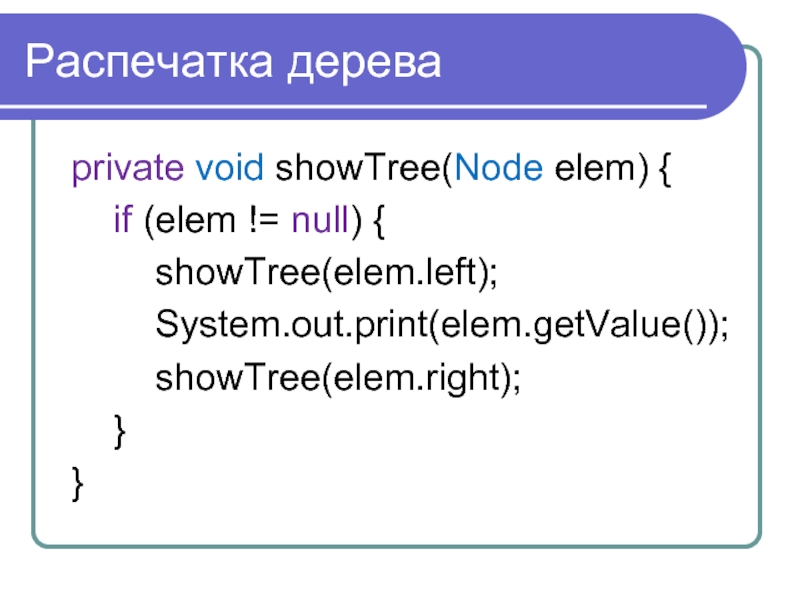 Распечатка дерева

private void showTree(Node elem) {
 if (elem != null) {
  showTree(elem.left);
  System.out.print(elem.getValue());
  showTree(elem.right);
 }
}